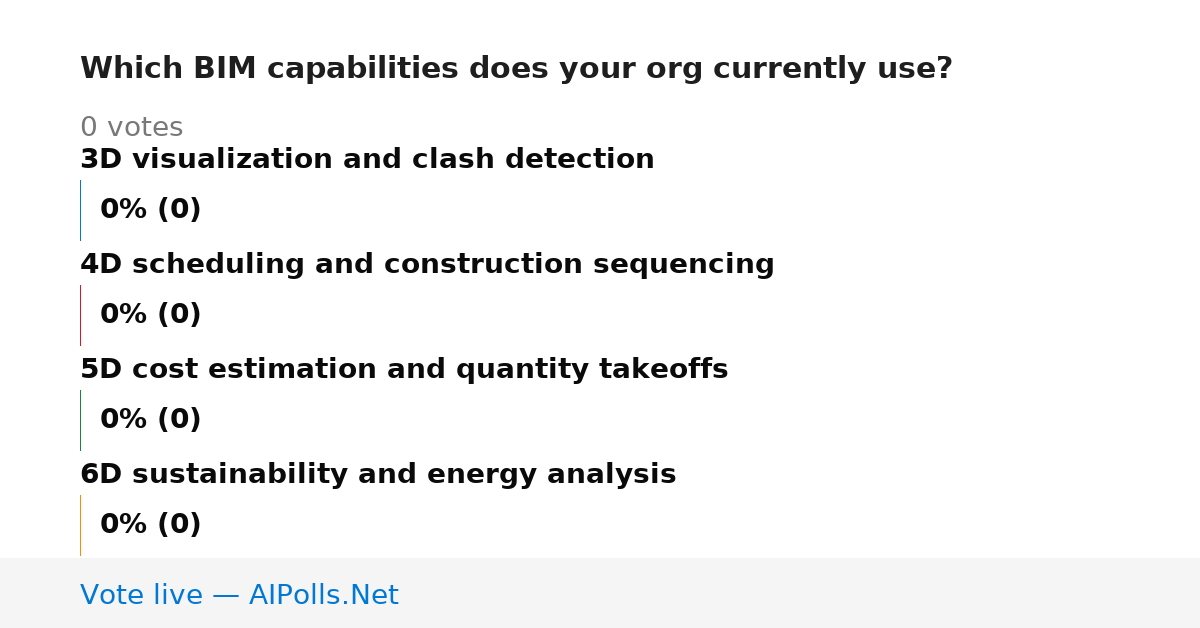 Which BIM capabilities does your org currently use?

0 votes

3D visualization and clash detection

0% (0)

4D scheduling and construction sequencing

0% (0)

5D cost estimation and quantity takeoffs

0% (0)

6D sustainability and energy analysis

0% (0)

Vote live — AIPolls.Net